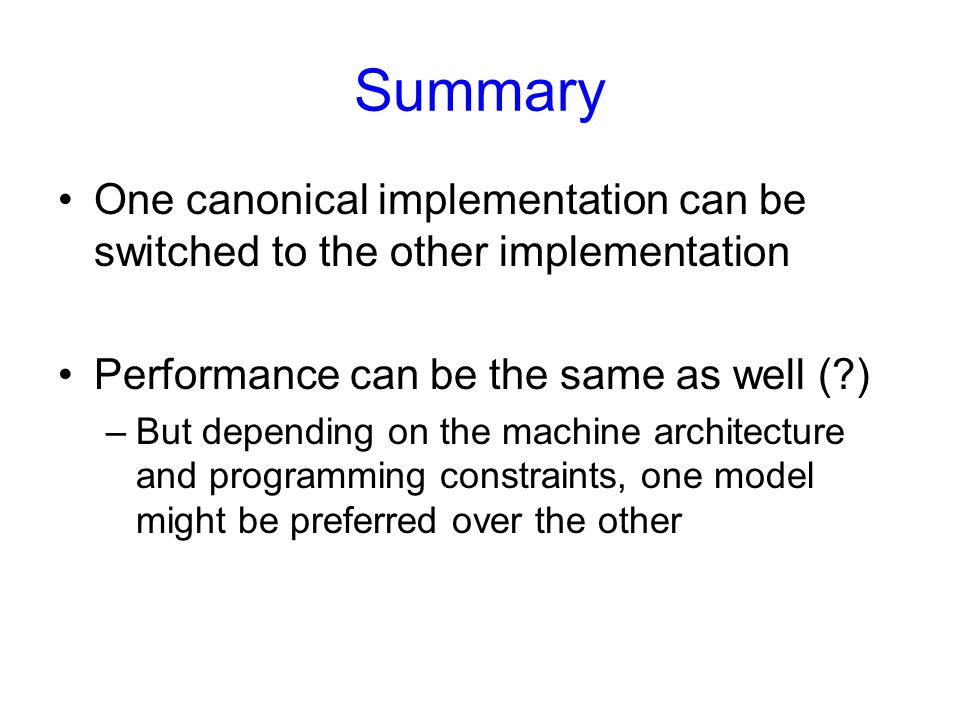 Summary

• One canonical implementation can be switched to the other implementation

• Performance can be the same as well (?)
  – But depending on the machine architecture and programming constraints, one model might be preferred over the other